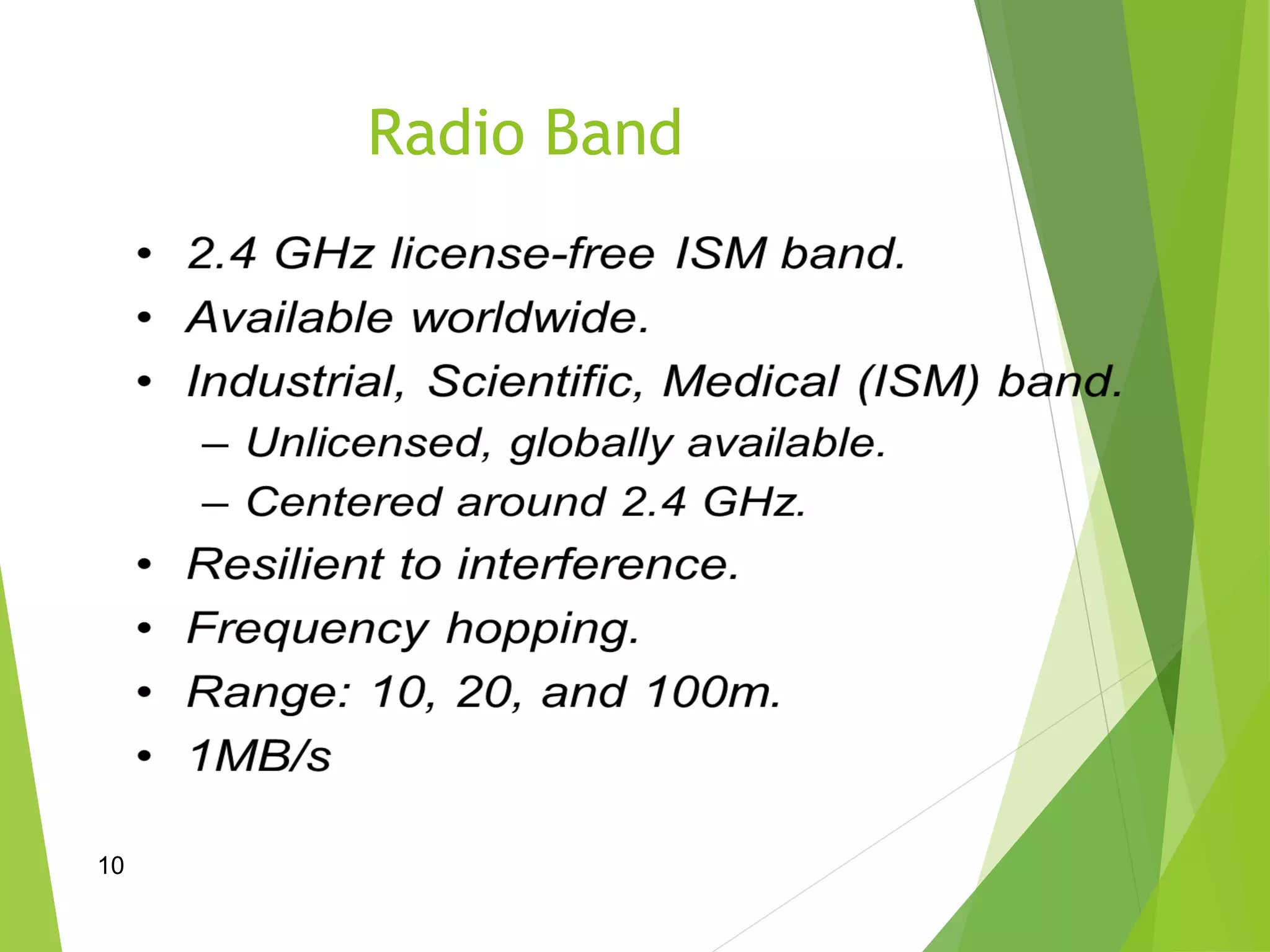 Radio Band

• 2.4 GHz license-free ISM band.
• Available worldwide.
• Industrial, Scientific, Medical (ISM) band.
  – Unlicensed, globally available.
  – Centered around 2.4 GHz.
• Resilient to interference.
• Frequency hopping.
• Range: 10, 20, and 100m.
• 1MB/s

10